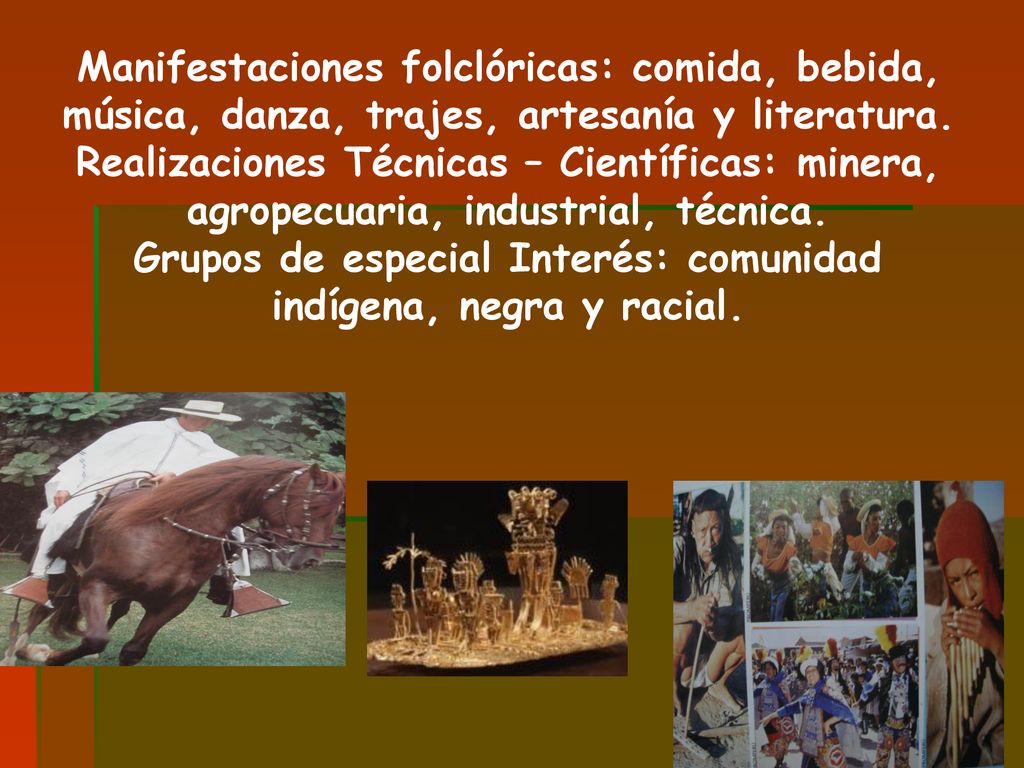 Manifestaciones folclóricas: comida, bebida, música, danza, trajes, artesanía y literatura.
Realizaciones Técnicas – Científicas: minera, agropecuaria, industrial, técnica.
Grupos de especial Interés: comunidad indígena, negra y racial.